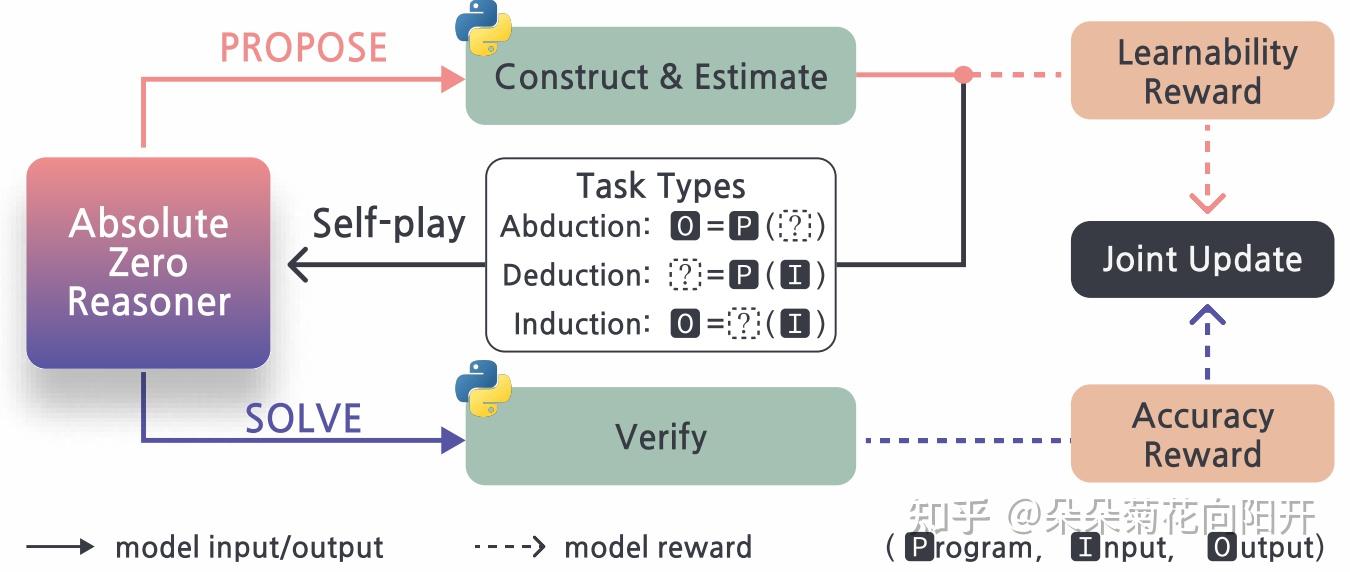 PROPOSE

Construct & Estimate

Learnability Reward

Absolute Zero Reasoner

Self-play

Task Types
Abduction: O = P ( ? )
Deduction: ? = P ( I )
Induction: O = ? ( I )

Joint Update

SOLVE

Verify

Accuracy Reward

知乎 @朵朵菊花向阳开

model input/output

model reward

( Program, Input, Output)